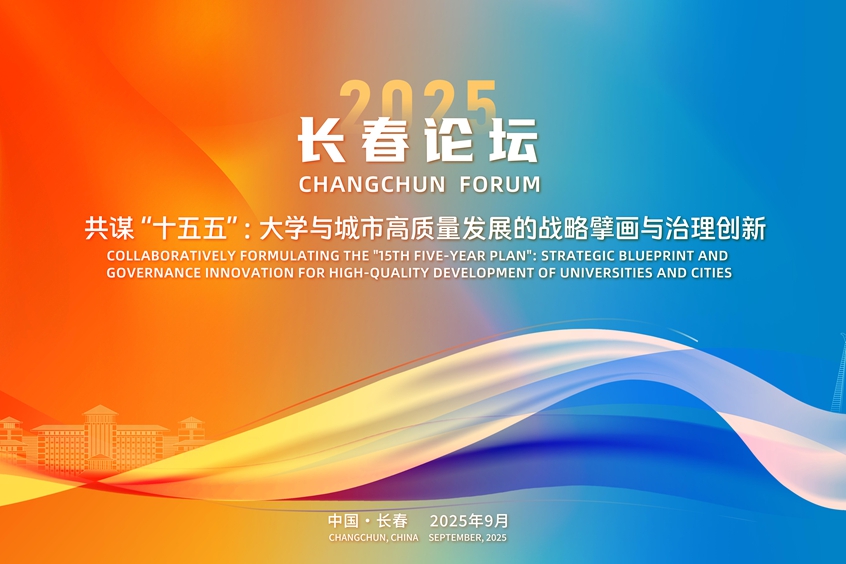 2025
长春论坛
CHANGCHUN FORUM

共谋“十五五”：大学与城市高质量发展的战略擘画与治理创新
COLLABORATIVELY FORMULATING THE "15TH FIVE-YEAR PLAN": STRATEGIC BLUEPRINT AND GOVERNANCE INNOVATION FOR HIGH-QUALITY DEVELOPMENT OF UNIVERSITIES AND CITIES

中国 · 长春 2025年9月
CHANGCHUN, CHINA SEPTEMBER, 2025